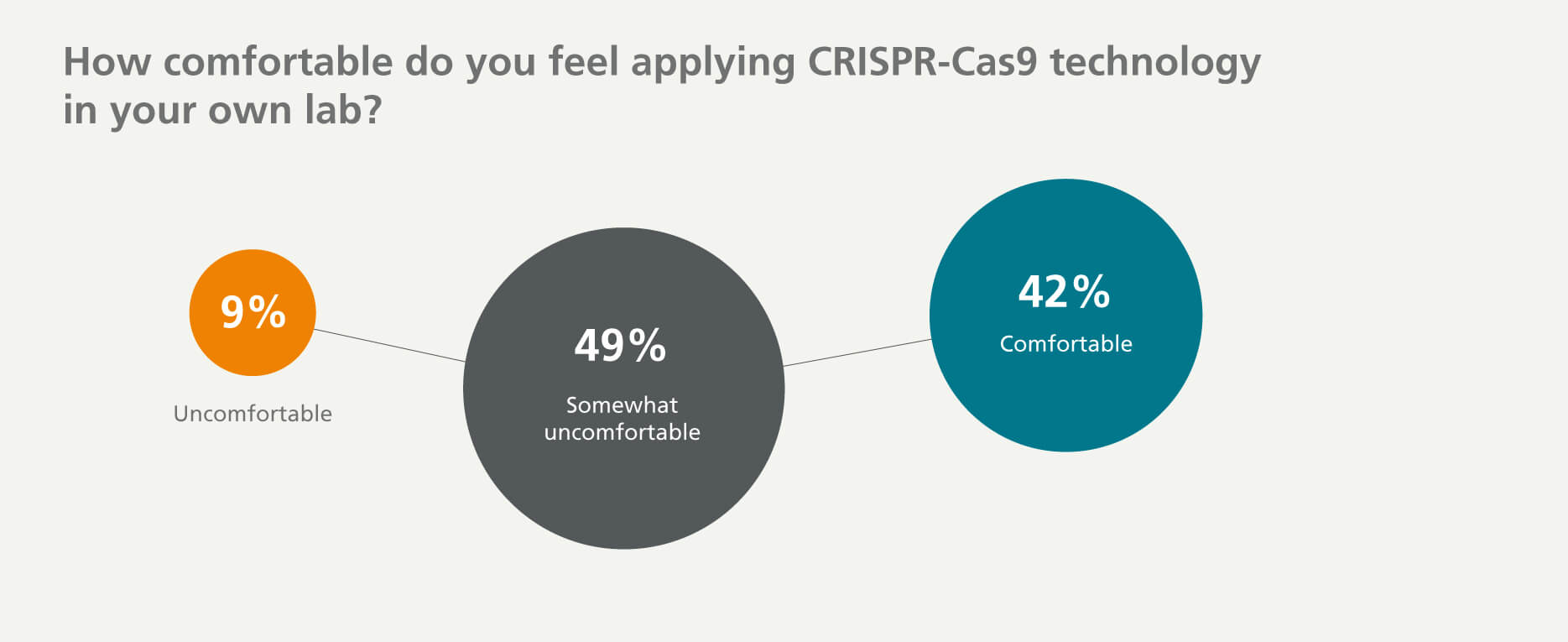 How comfortable do you feel applying CRISPR-Cas9 technology in your own lab?

9%

Uncomfortable

49%

Somewhat uncomfortable

42%

Comfortable